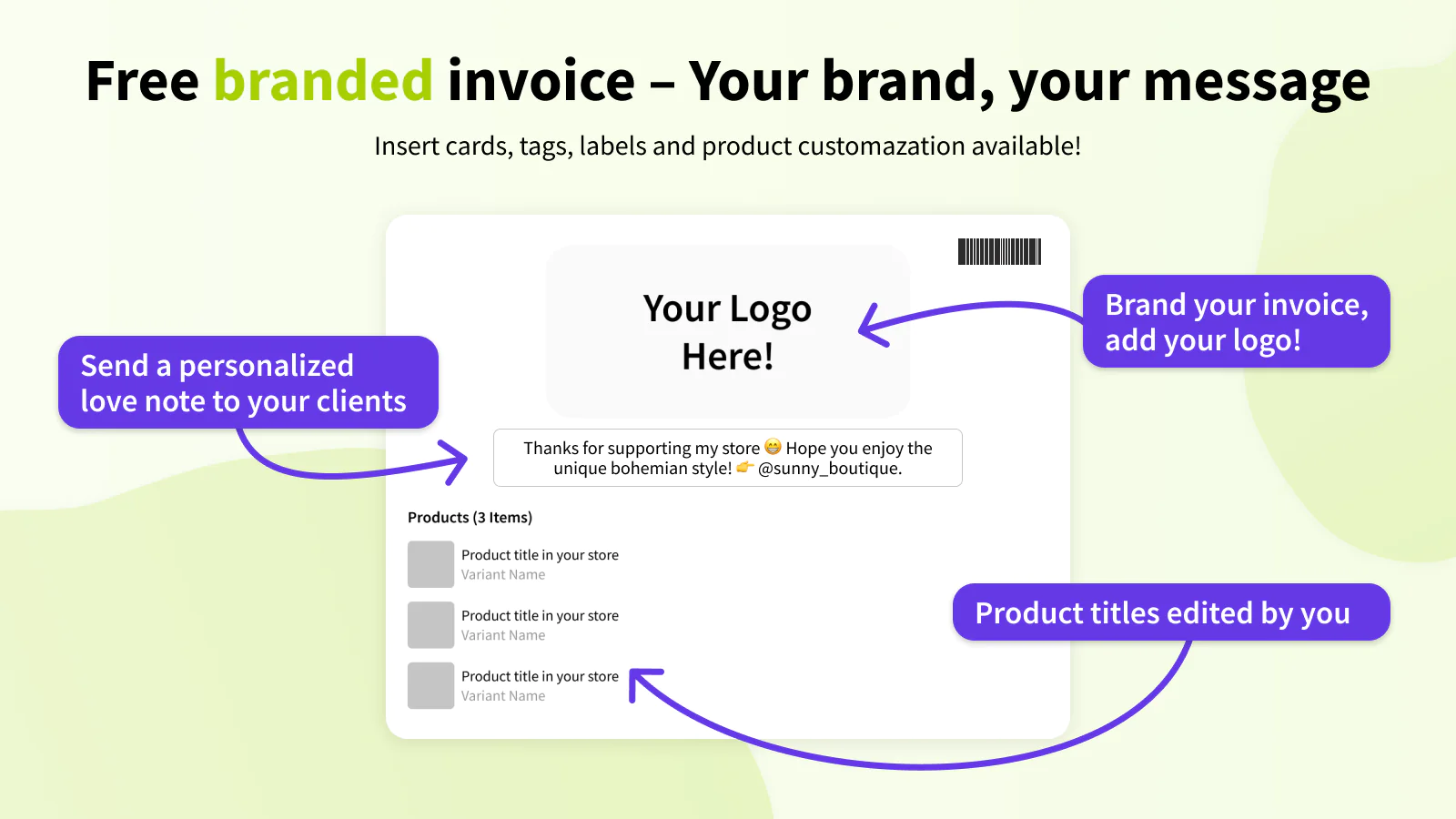 Free branded invoice – Your brand, your message

Insert cards, tags, labels and product customazation available!

Send a personalized love note to your clients

Your Logo Here!

Brand your invoice, add your logo!

Thanks for supporting my store 😁 Hope you enjoy the unique bohemian style! 👉 @sunny_boutique.

Products (3 Items)

Product title in your store
Variant Name

Product title in your store
Variant Name

Product title in your store
Variant Name

Product titles edited by you